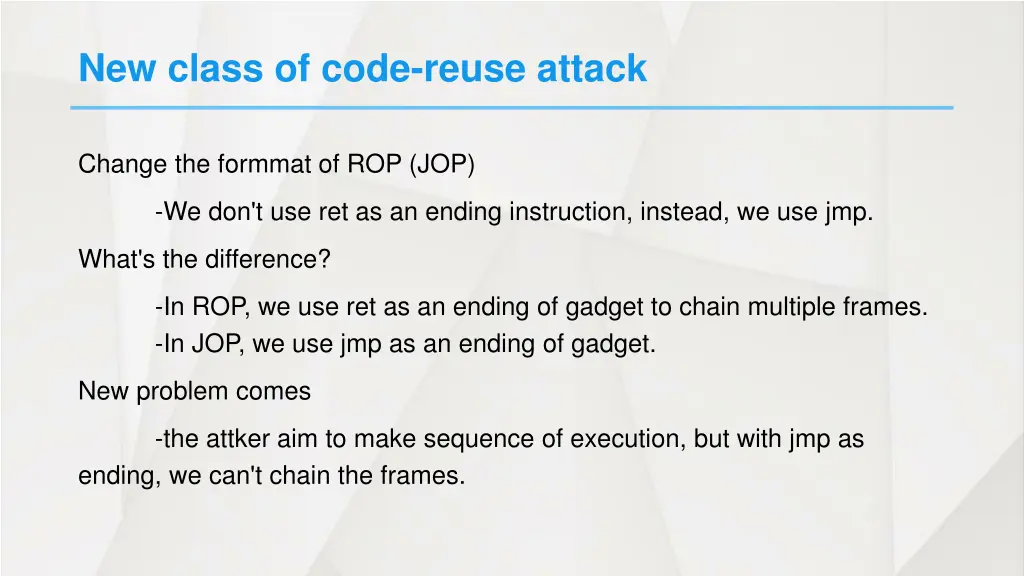 New class of code-reuse attack

Change the formmat of ROP (JOP)

-We don't use ret as an ending instruction, instead, we use jmp.

What's the difference?

-In ROP, we use ret as an ending of gadget to chain multiple frames.
-In JOP, we use jmp as an ending of gadget.

New problem comes

-the attker aim to make sequence of execution, but with jmp as ending, we can't chain the frames.